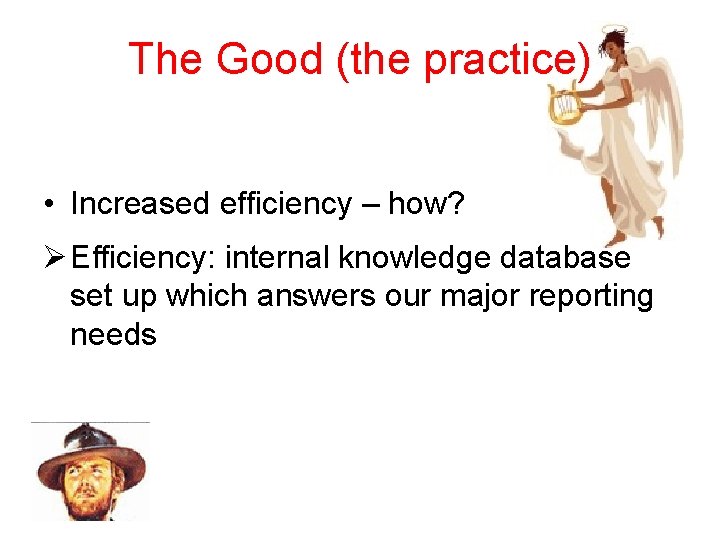 The Good (the practice)

• Increased efficiency – how?

➢ Efficiency: internal knowledge database set up which answers our major reporting needs